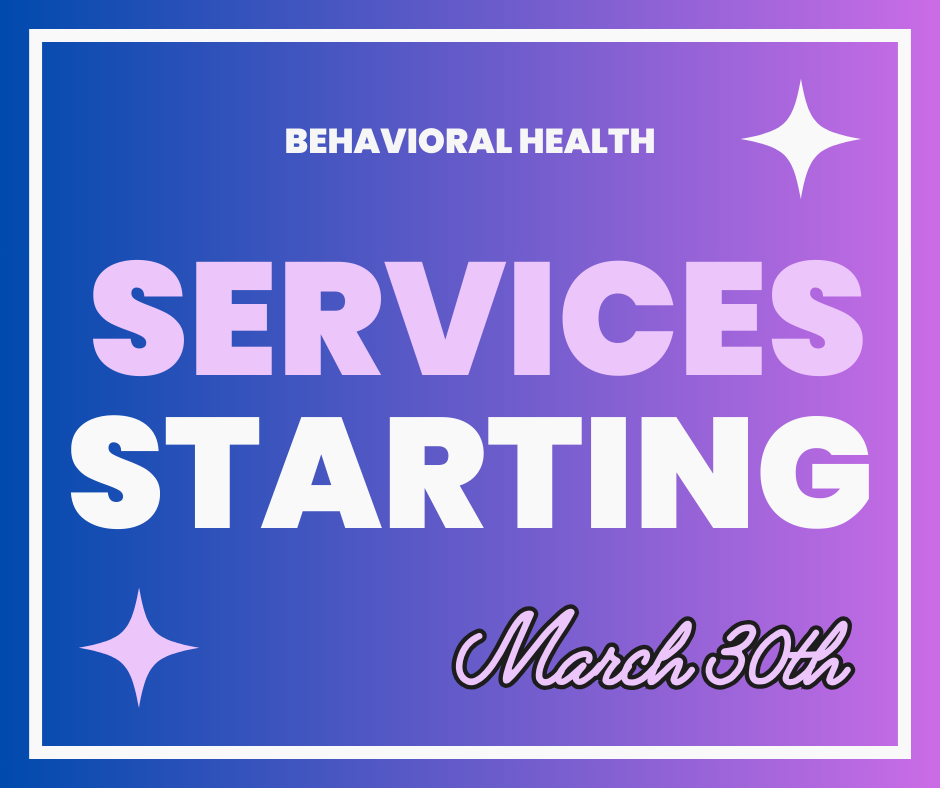 BEHAVIORAL HEALTH

SERVICES STARTING

March 30th